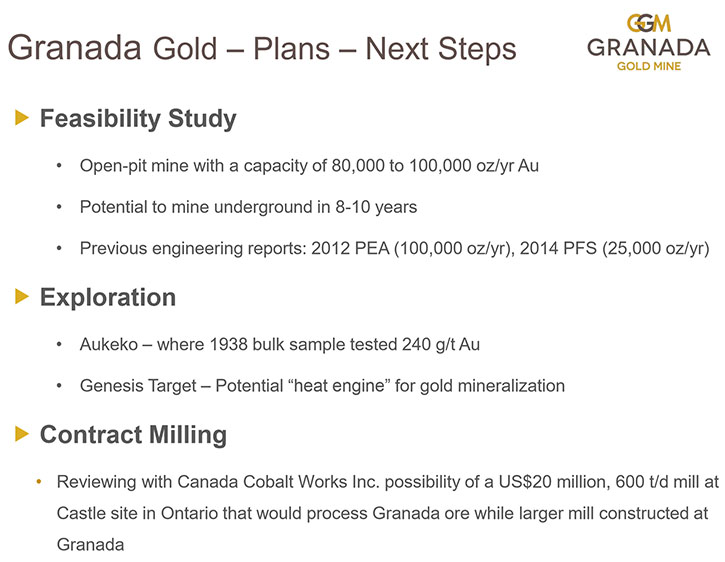 Granada Gold – Plans – Next Steps

GGM
GRANADA
GOLD MINE

Feasibility Study

• Open-pit mine with a capacity of 80,000 to 100,000 oz/yr Au

• Potential to mine underground in 8-10 years

• Previous engineering reports: 2012 PEA (100,000 oz/yr), 2014 PFS (25,000 oz/yr)

Exploration

• Aukeko – where 1938 bulk sample tested 240 g/t Au

• Genesis Target – Potential "heat engine" for gold mineralization

Contract Milling

• Reviewing with Canada Cobalt Works Inc. possibility of a US$20 million, 600 t/d mill at Castle site in Ontario that would process Granada ore while larger mill constructed at Granada